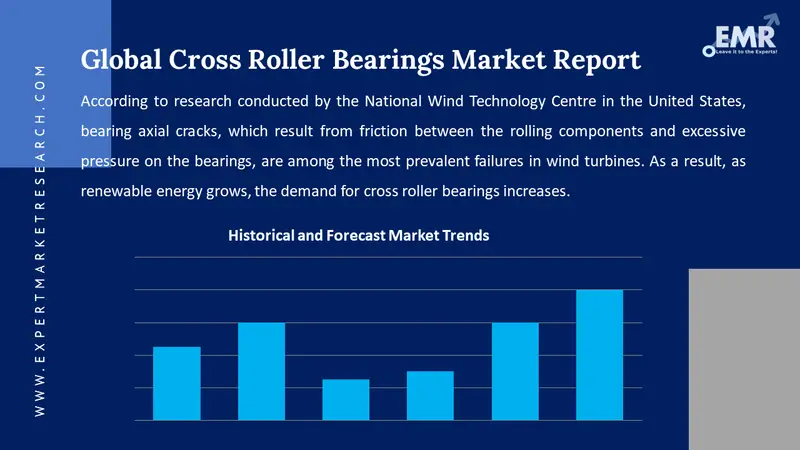 WWW.EXPERTMARKETRESEARCH.COM

EMR
Leave it to the Experts!

Global Cross Roller Bearings Market Report

According to research conducted by the National Wind Technology Centre in the United States, bearing axial cracks, which result from friction between the rolling components and excessive pressure on the bearings, are among the most prevalent failures in wind turbines. As a result, as renewable energy grows, the demand for cross roller bearings increases.

Historical and Forecast Market Trends